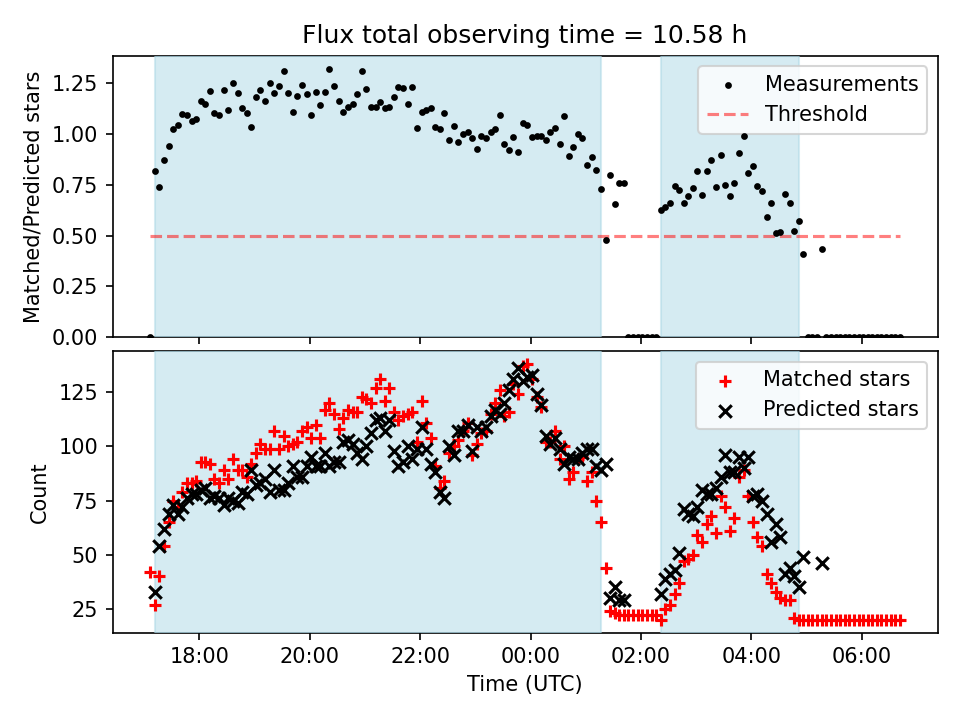 Flux total observing time = 10.58 h

Matched/Predicted stars

1.25
1.00
0.75
0.50
0.25
0.00

Measurements
Threshold

Count

125
100
75
50
25

Matched stars
Predicted stars

18:00
20:00
22:00
00:00
02:00
04:00
06:00

Time (UTC)